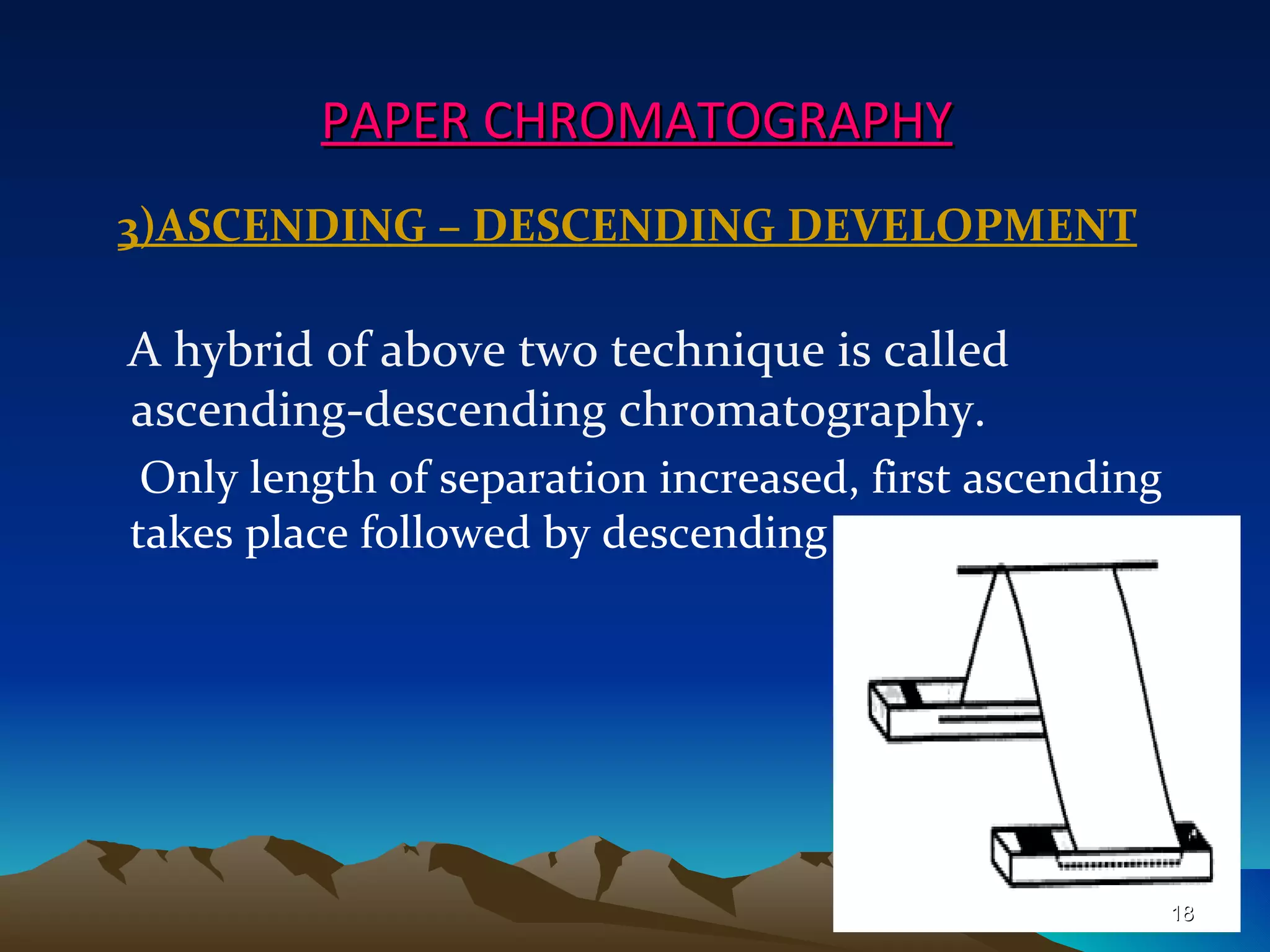 PAPER CHROMATOGRAPHY

3)ASCENDING – DESCENDING DEVELOPMENT

A hybrid of above two technique is called ascending-descending chromatography.

Only length of separation increased, first ascending takes place followed by descending

18